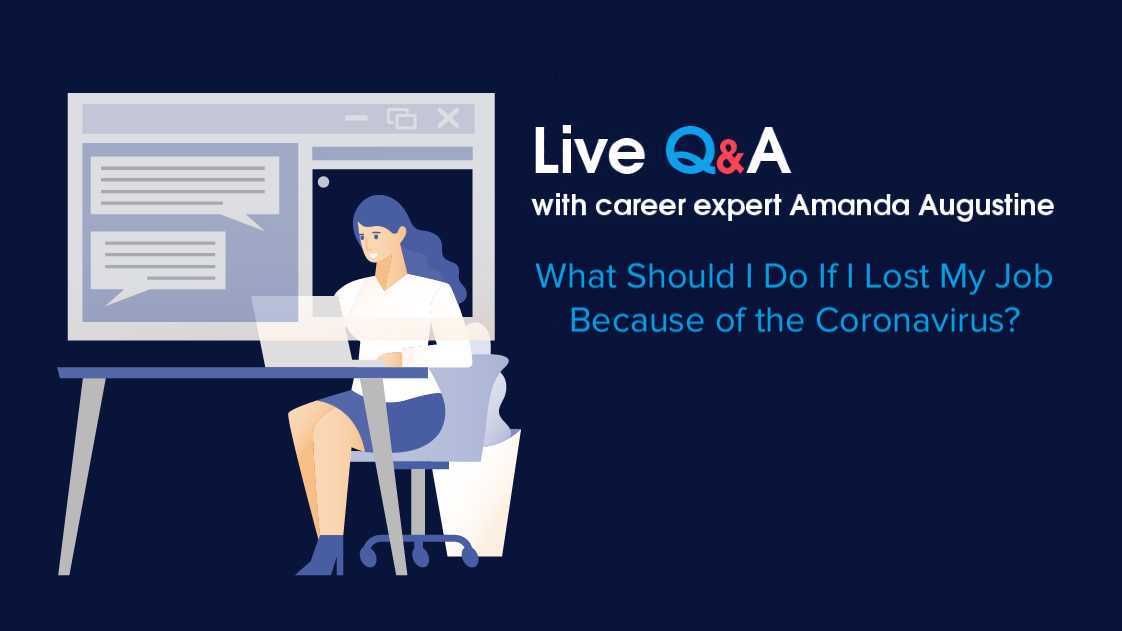 Live Q&A
with career expert Amanda Augustine

What Should I Do If I Lost My Job Because of the Coronavirus?